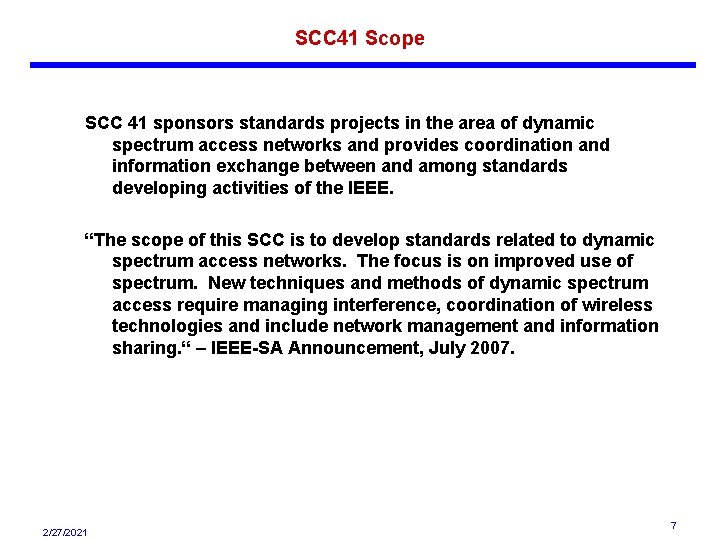 SCC41 Scope

SCC 41 sponsors standards projects in the area of dynamic spectrum access networks and provides coordination and information exchange between and among standards developing activities of the IEEE.

“The scope of this SCC is to develop standards related to dynamic spectrum access networks. The focus is on improved use of spectrum. New techniques and methods of dynamic spectrum access require managing interference, coordination of wireless technologies and include network management and information sharing.“ – IEEE-SA Announcement, July 2007.

2/27/2021

7